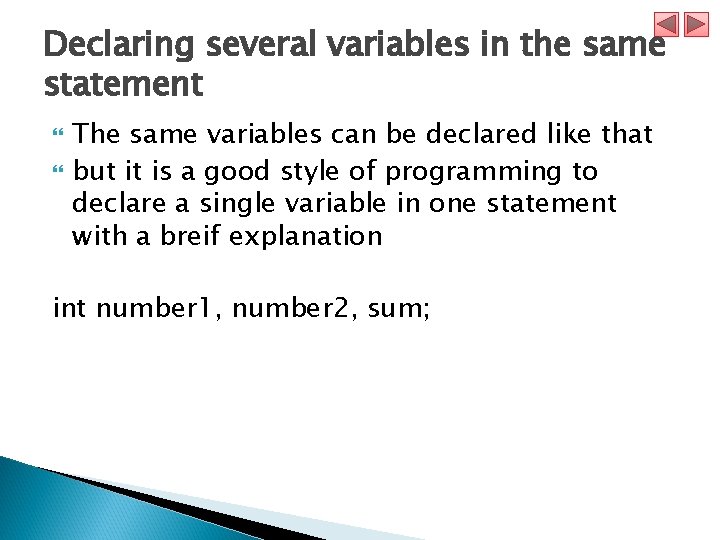 Declaring several variables in the same statement

The same variables can be declared like that

but it is a good style of programming to declare a single variable in one statement with a breif explanation

int number1, number2, sum;